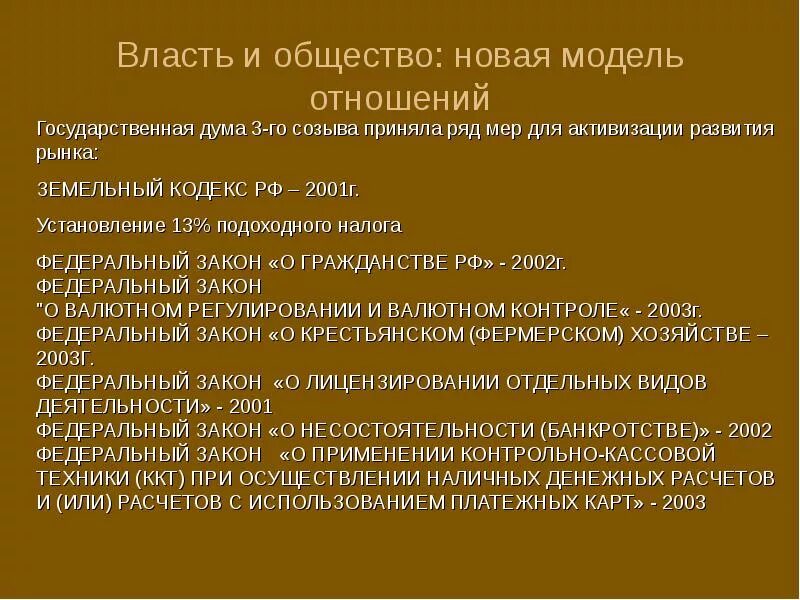 Власть и общество: новая модель отношений

Государственная дума 3-го созыва приняла ряд мер для активизации развития рынка:

ЗЕМЕЛЬНЫЙ КОДЕКС РФ – 2001г.

Установление 13% подоходного налога

ФЕДЕРАЛЬНЫЙ ЗАКОН «О ГРАЖДАНСТВЕ РФ» - 2002г.
ФЕДЕРАЛЬНЫЙ ЗАКОН
"О ВАЛЮТНОМ РЕГУЛИРОВАНИИ И ВАЛЮТНОМ КОНТРОЛЕ« - 2003г.
ФЕДЕРАЛЬНЫЙ ЗАКОН «О КРЕСТЬЯНСКОМ (ФЕРМЕРСКОМ) ХОЗЯЙСТВЕ – 2003Г.
ФЕДЕРАЛЬНЫЙ ЗАКОН «О ЛИЦЕНЗИРОВАНИИ ОТДЕЛЬНЫХ ВИДОВ ДЕЯТЕЛЬНОСТИ» - 2001
ФЕДЕРАЛЬНЫЙ ЗАКОН «О НЕСОСТОЯТЕЛЬНОСТИ (БАНКРОТСТВЕ)» - 2002
ФЕДЕРАЛЬНЫЙ ЗАКОН «О ПРИМЕНЕНИИ КОНТРОЛЬНО-КАССОВОЙ ТЕХНИКИ (ККТ) ПРИ ОСУЩЕСТВЛЕНИИ НАЛИЧНЫХ ДЕНЕЖНЫХ РАСЧЕТОВ И (ИЛИ) РАСЧЕТОВ С ИСПОЛЬЗОВАНИЕМ ПЛАТЕЖНЫХ КАРТ» - 2003